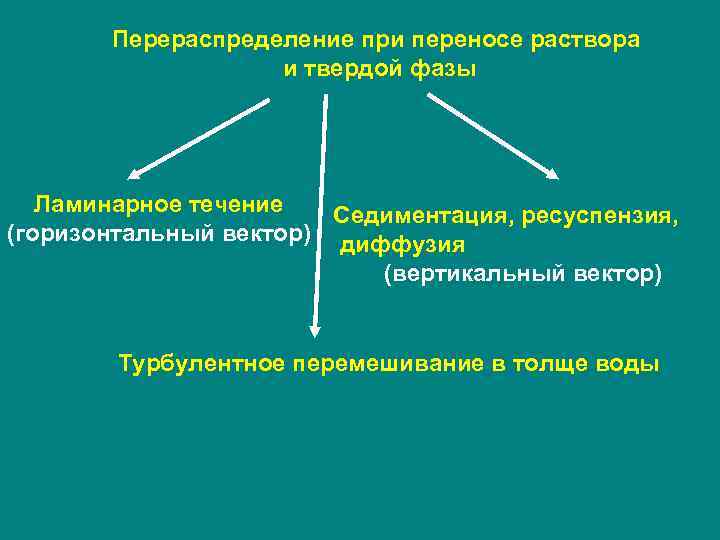 Перераспределение при переносе раствора и твердой фазы

Ламинарное течение (горизонтальный вектор)

Седиментация, ресуспензия, диффузия (вертикальный вектор)

Турбулентное перемешивание в толще воды